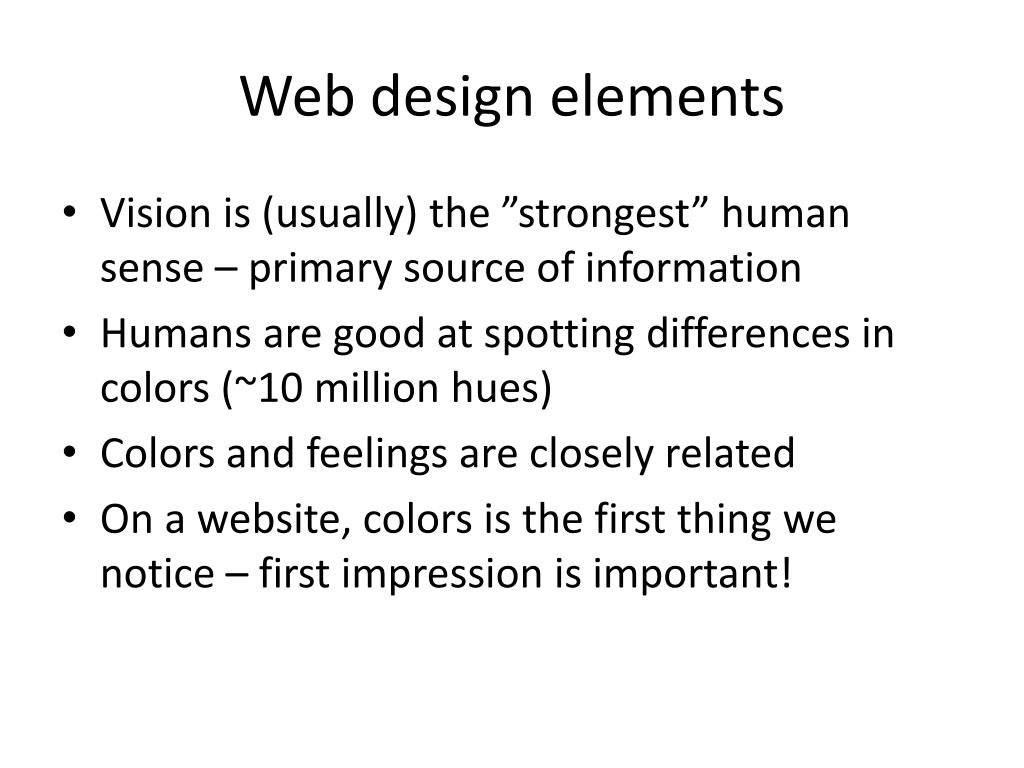 Web design elements

• Vision is (usually) the ”strongest” human sense – primary source of information
• Humans are good at spotting differences in colors (~10 million hues)
• Colors and feelings are closely related
• On a website, colors is the first thing we notice – first impression is important!